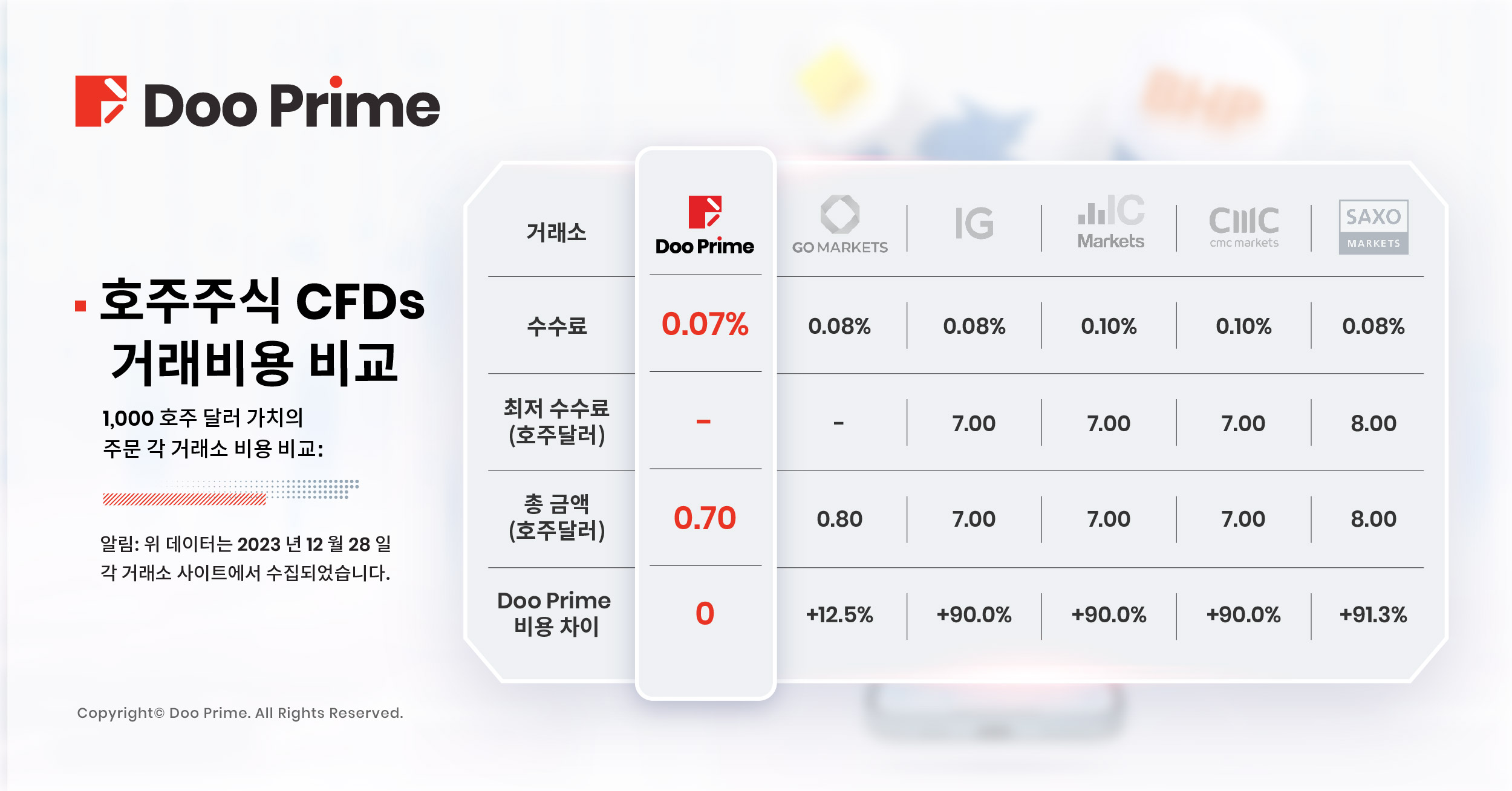 Doo Prime

호주주식 CFDs 거래비용 비교

1,000 호주 달러 가치의 주문 각 거래소 비용 비교:

알림: 위 데이터는 2023 년 12 월 28 일 각 거래소 사이트에서 수집되었습니다.

Copyright© Doo Prime. All Rights Reserved.

| 거래소 | Doo Prime | GO MARKETS | IG | IC Markets | CMC cmc markets | SAXO MARKETS |
|---|---|---|---|---|---|---|
| 수수료 | 0.07% | 0.08% | 0.08% | 0.10% | 0.10% | 0.08% |
| 최저 수수료 (호주달러) | - | - | 7.00 | 7.00 | 7.00 | 8.00 |
| 총 금액 (호주달러) | 0.70 | 0.80 | 7.00 | 7.00 | 7.00 | 8.00 |
| Doo Prime 비용 차이 | 0 | +12.5% | +90.0% | +90.0% | +90.0% | +91.3% |